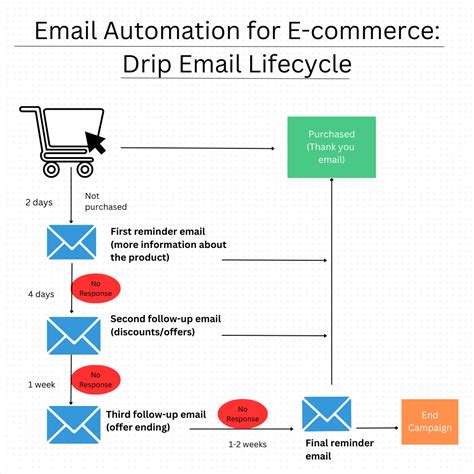 Email Automation for E-commerce:
Drip Email Lifecycle

Purchased (Thank you email)

2 days

Not purchased

First reminder email (more information about the product)

4 days

No Response

Second follow-up email (discounts/offers)

1 week

No Response

Third follow-up email (offer ending)

No Response

1-2 weeks

Final reminder email

End Campaign